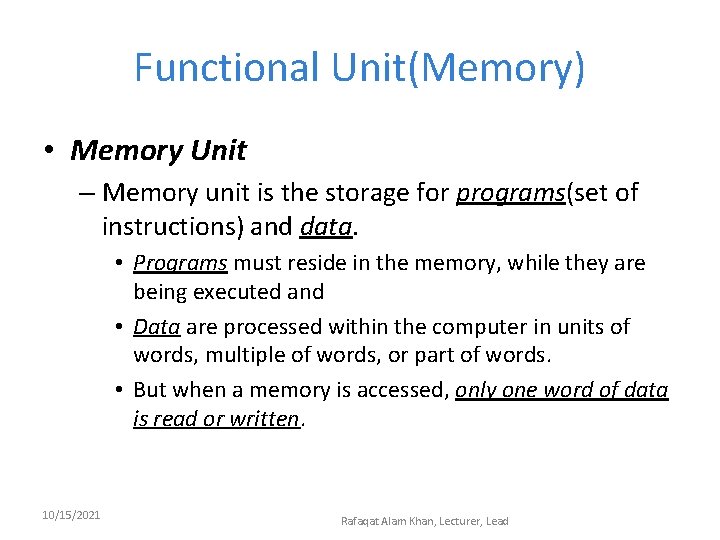 Functional Unit(Memory)

• Memory Unit

– Memory unit is the storage for programs(set of instructions) and data.

• Programs must reside in the memory, while they are being executed and

• Data are processed within the computer in units of words, multiple of words, or part of words.

• But when a memory is accessed, only one word of data is read or written.

10/15/2021

Rafaqat Alam Khan, Lecturer, Lead